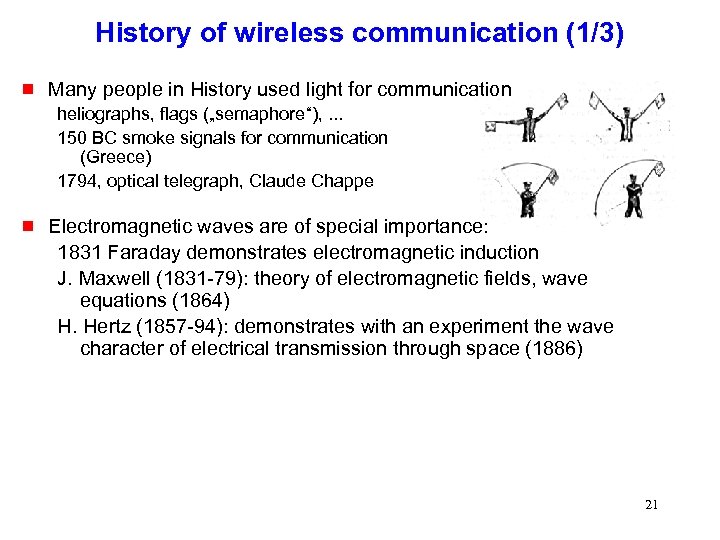 History of wireless communication (1/3)

Many people in History used light for communication
heliographs, flags („semaphore“), ...
150 BC smoke signals for communication (Greece)
1794, optical telegraph, Claude Chappe

Electromagnetic waves are of special importance:
1831 Faraday demonstrates electromagnetic induction
J. Maxwell (1831-79): theory of electromagnetic fields, wave equations (1864)
H. Hertz (1857-94): demonstrates with an experiment the wave character of electrical transmission through space (1886)

21